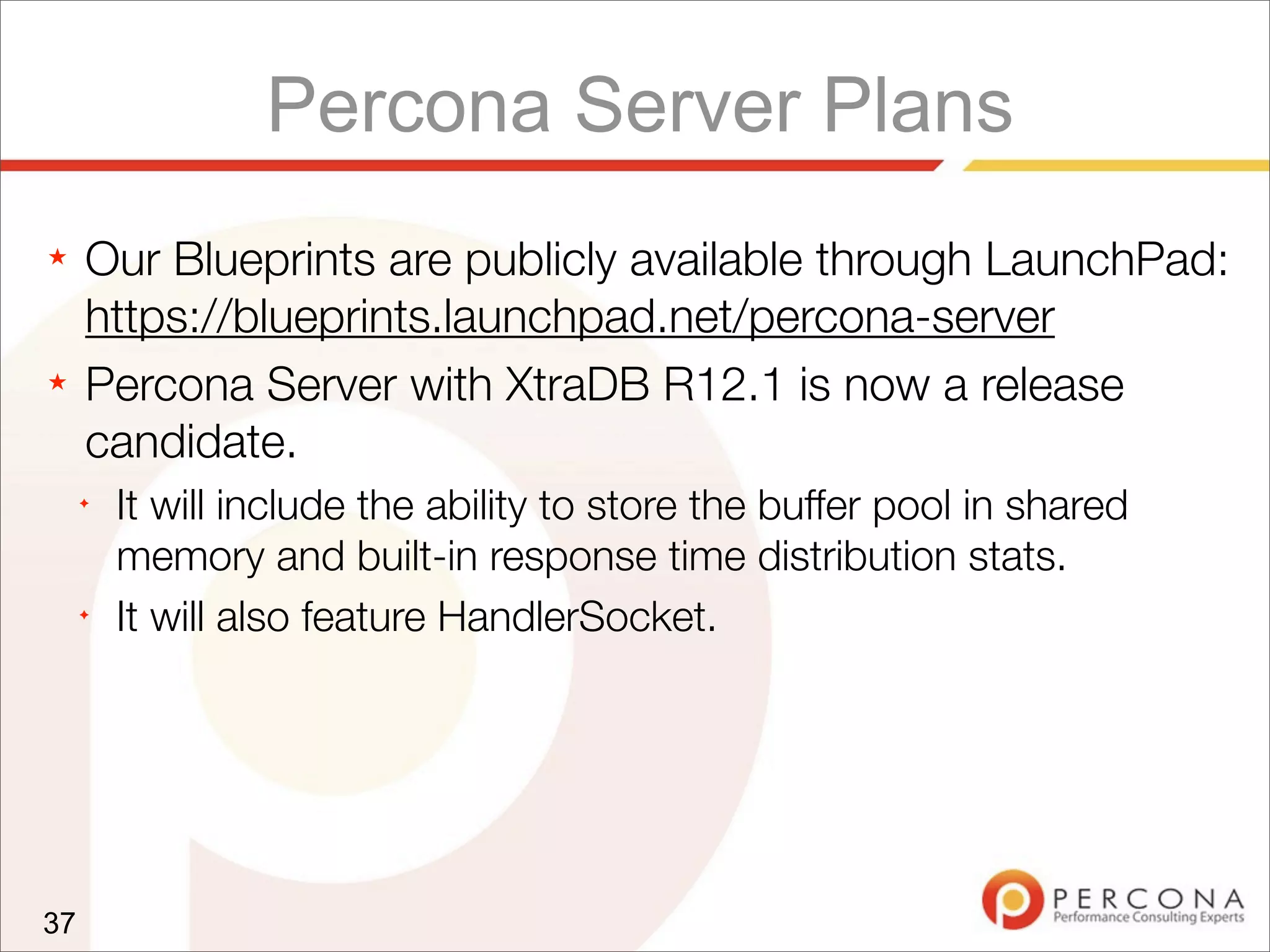 Percona Server Plans

★ Our Blueprints are publicly available through LaunchPad: https://blueprints.launchpad.net/percona-server

★ Percona Server with XtraDB R12.1 is now a release candidate.

✦ It will include the ability to store the buffer pool in shared memory and built-in response time distribution stats.

✦ It will also feature HandlerSocket.

37

PERCONA
Performance Consulting Experts